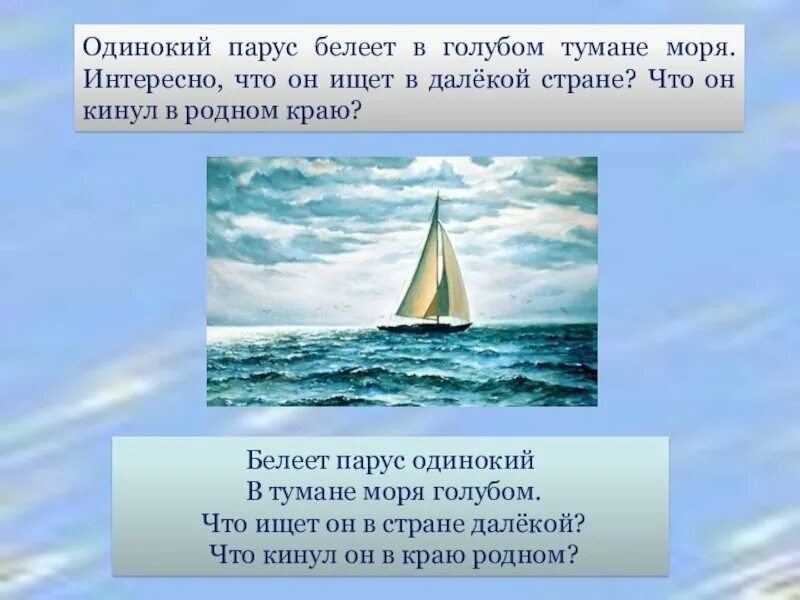 Одинокий парус белеет в голубом тумане моря. Интересно, что он ищет в далёкой стране? Что он кинул в родном краю?

Белеет парус одинокий
В тумане моря голубом.
Что ищет он в стране далёкой?
Что кинул он в краю родном?